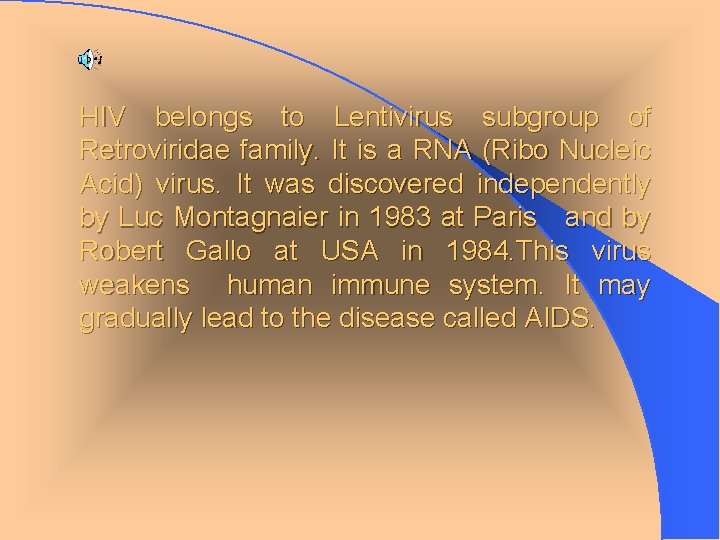 HIV belongs to Lentivirus subgroup of Retroviridae family. It is a RNA (Ribo Nucleic Acid) virus. It was discovered independently by Luc Montagnaier in 1983 at Paris and by Robert Gallo at USA in 1984.This virus weakens human immune system. It may gradually lead to the disease called AIDS.